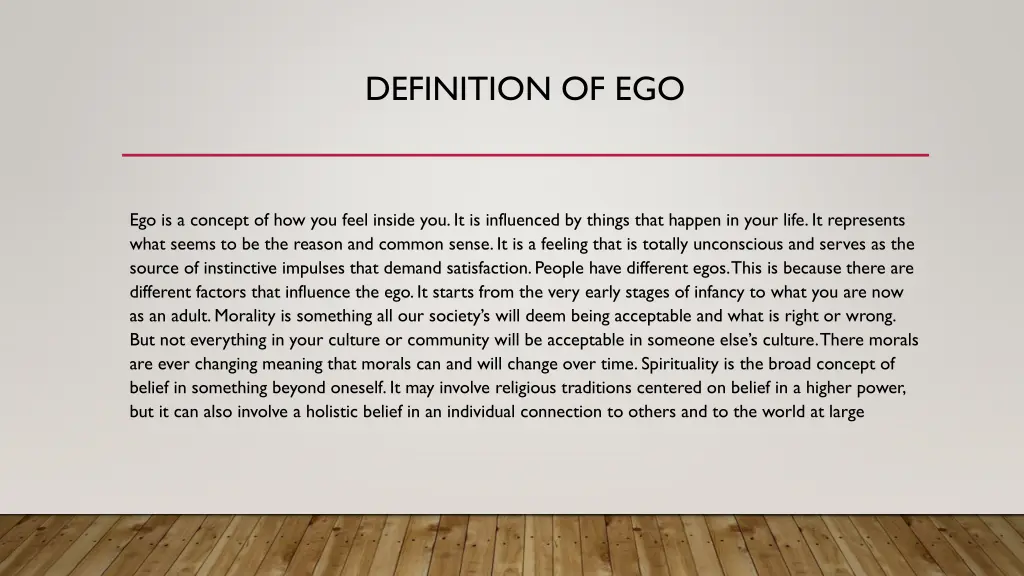 DEFINITION OF EGO

Ego is a concept of how you feel inside you. It is influenced by things that happen in your life. It represents what seems to be the reason and common sense. It is a feeling that is totally unconscious and serves as the source of instinctive impulses that demand satisfaction. People have different egos. This is because there are different factors that influence the ego. It starts from the very early stages of infancy to what you are now as an adult. Morality is something all our society's will deem being acceptable and what is right or wrong. But not everything in your culture or community will be acceptable in someone else's culture. There morals are ever changing meaning that morals can and will change over time. Spirituality is the broad concept of belief in something beyond oneself. It may involve religious traditions centered on belief in a higher power, but it can also involve a holistic belief in an individual connection to others and to the world at large